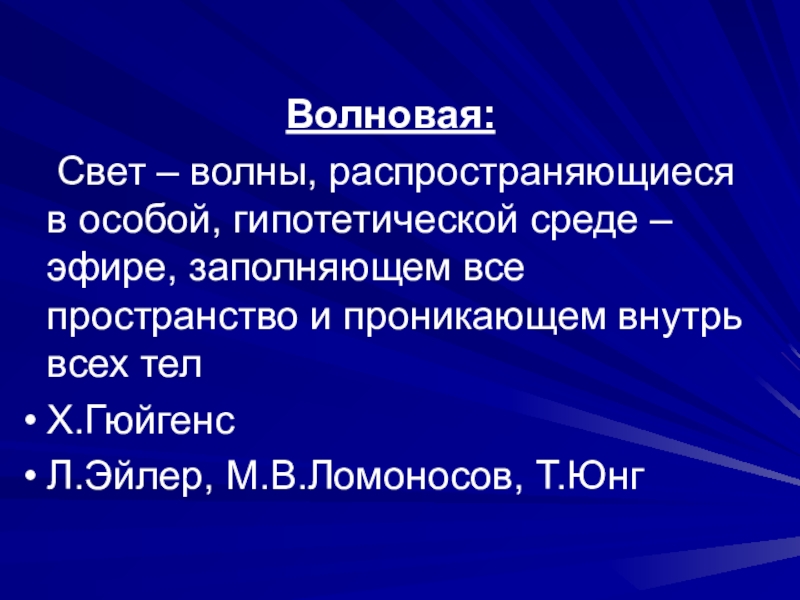 Волновая:

Свет – волны, распространяющиеся в особой, гипотетической среде – эфире, заполняющем все пространство и проникающем внутрь всех тел

• Х.Гюйгенс
• Л.Эйлер, М.В.Ломоносов, Т.Юнг